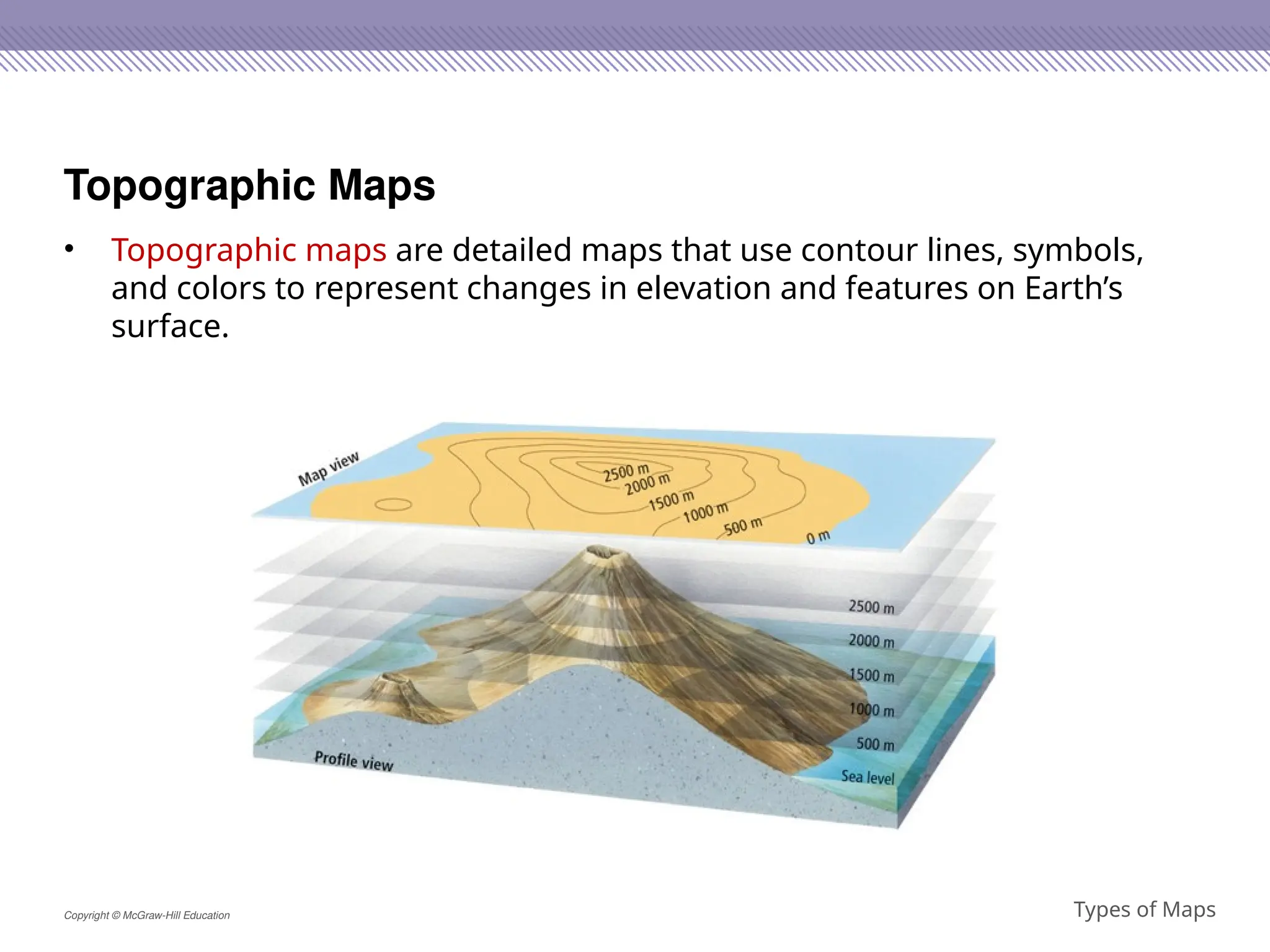 Topographic Maps

• Topographic maps are detailed maps that use contour lines, symbols, and colors to represent changes in elevation and features on Earth’s surface.

Map view
2500 m
2000 m
1500 m
1000 m
500 m
0 m

2500 m
2000 m
1500 m
1000 m
500 m
Sea level
Profile view

Copyright © McGraw-Hill Education

Types of Maps